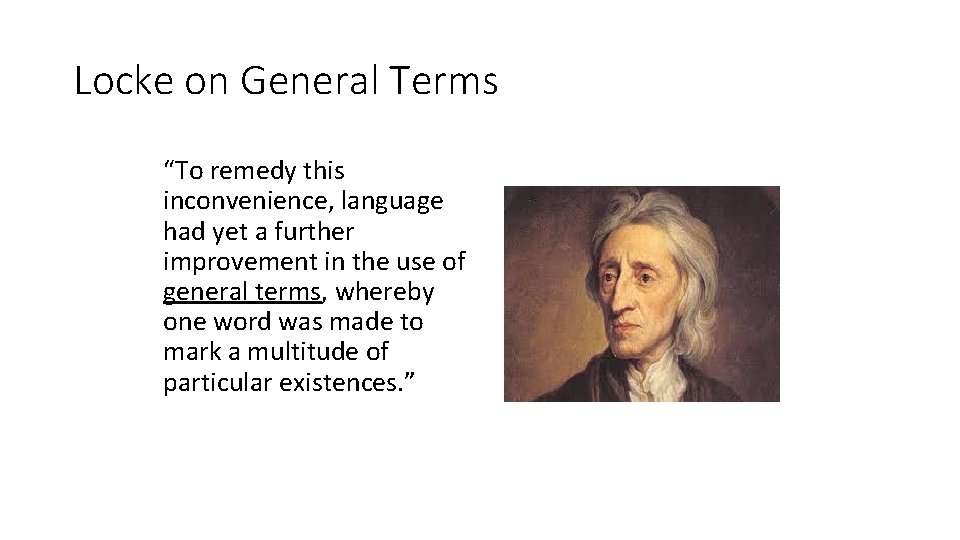 Locke on General Terms

“To remedy this inconvenience, language had yet a further improvement in the use of general terms, whereby one word was made to mark a multitude of particular existences.”